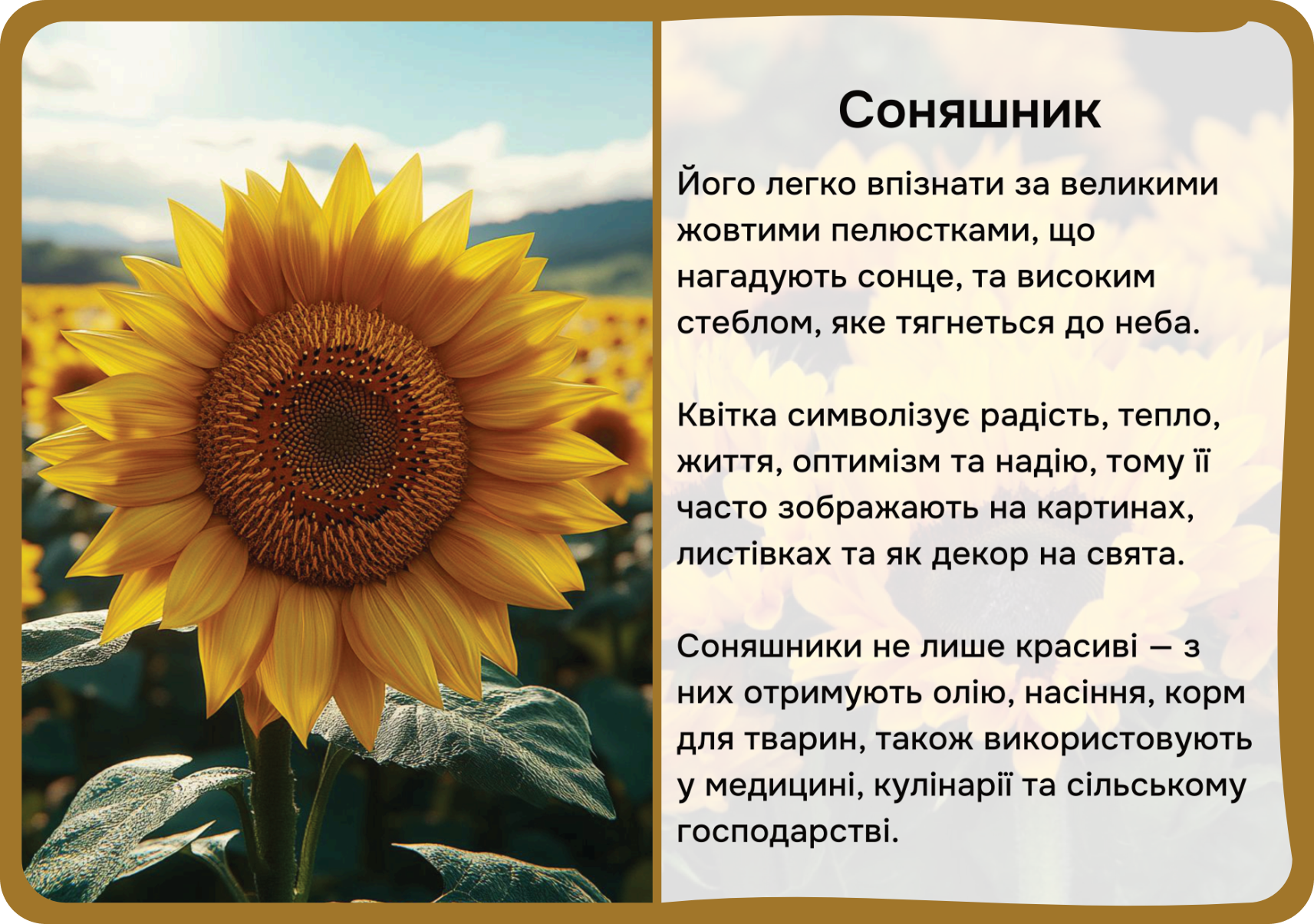 Соняшник

Його легко впізнати за великими жовтими пелюстками, що нагадують сонце, та високим стеблом, яке тягнеться до неба.

Квітка символізує радість, тепло, життя, оптимізм та надію, тому її часто зображають на картинах, листівках та як декор на свята.

Соняшники не лише красиві — з них отримують олію, насіння, корм для тварин, також використовують у медицині, кулінарії та сільському господарстві.